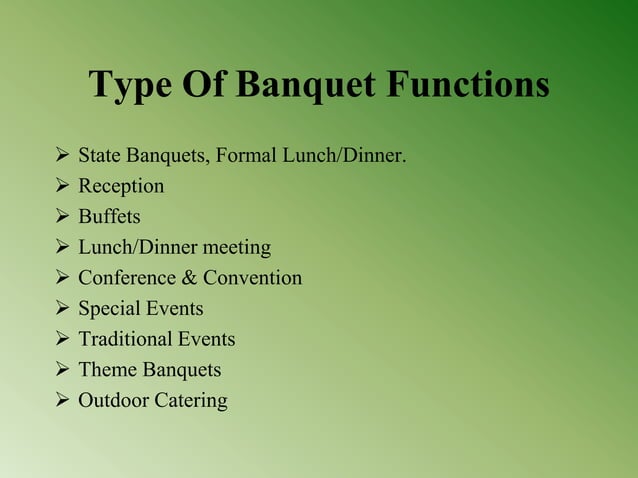 Type Of Banquet Functions

➢ State Banquets, Formal Lunch/Dinner.
➢ Reception
➢ Buffets
➢ Lunch/Dinner meeting
➢ Conference & Convention
➢ Special Events
➢ Traditional Events
➢ Theme Banquets
➢ Outdoor Catering